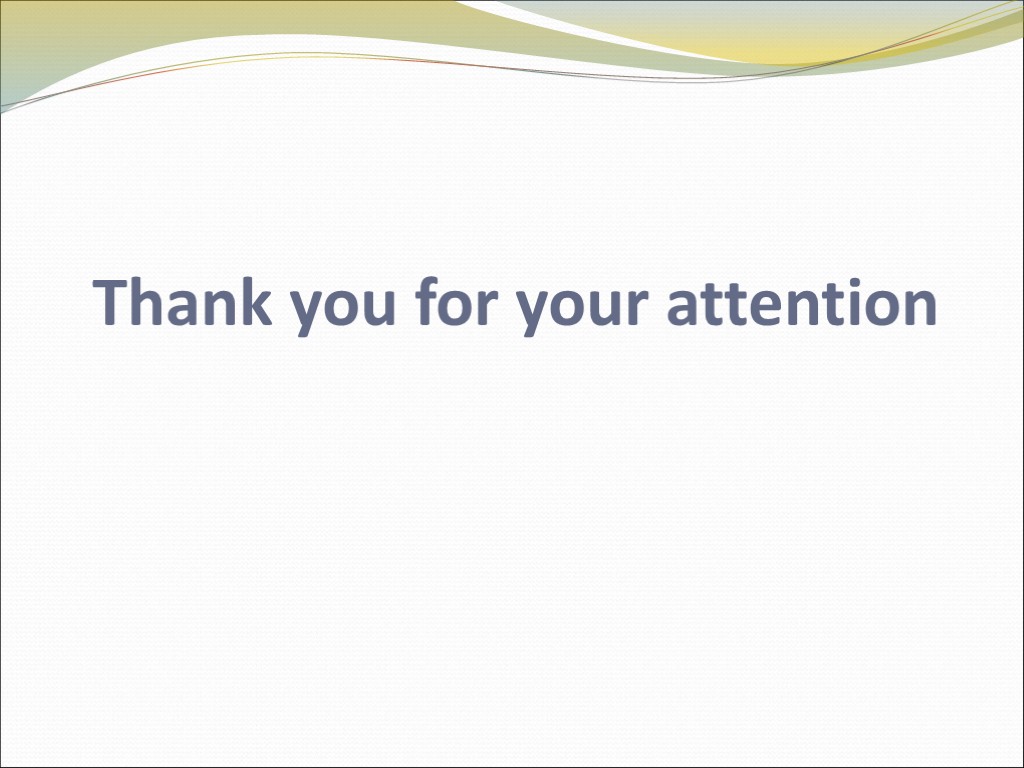 Thank you for your attention